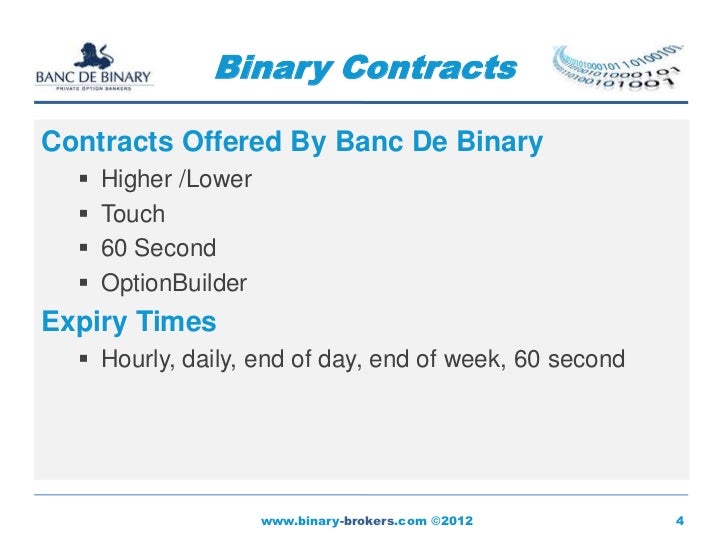 BANC DE BINARY
PRIVATE OPTION BANKERS

Binary Contracts

Contracts Offered By Banc De Binary
▪ Higher /Lower
▪ Touch
▪ 60 Second
▪ OptionBuilder

Expiry Times
▪ Hourly, daily, end of day, end of week, 60 second

www.binary-brokers.com ©2012
4